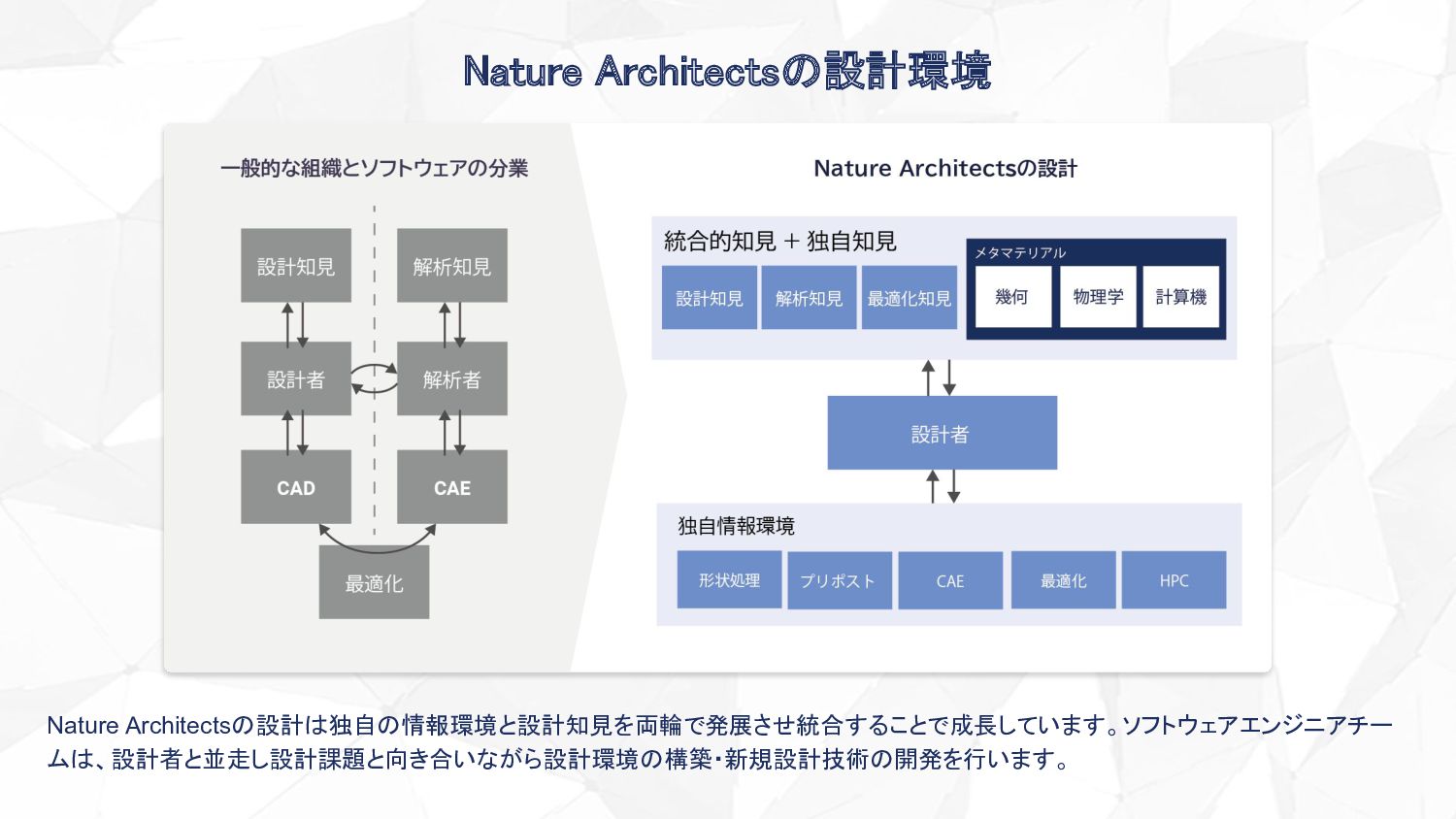 Nature Architectsの設計環境

一般的な組織とソフトウェアの分業

設計知見

解析知見

設計者

解析者

CAD

CAE

最適化

Nature Architectsの設計

統合的知見 + 独自知見

設計知見

解析知見

最適化知見

メタマテリアル

幾何

物理学

計算機

設計者

独自情報環境

形状処理

プリポスト

CAE

最適化

HPC

Nature Architectsの設計は独自の情報環境と設計知見を両輪で発展させ統合することで成長しています。ソフトウェアエンジニアチームは、設計者と並走し設計課題と向き合いながら設計環境の構築・新規設計技術の開発を行います。